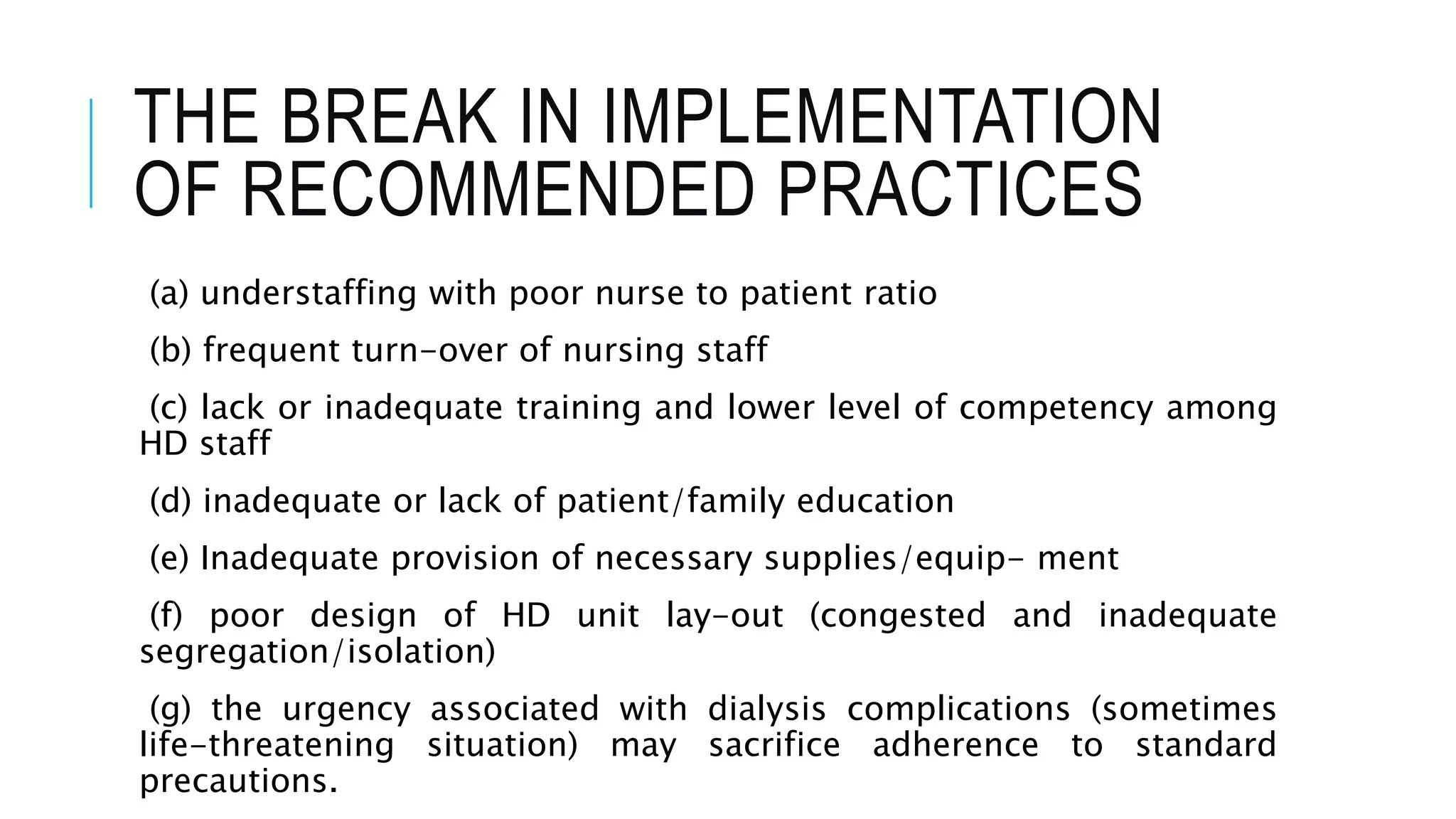 THE BREAK IN IMPLEMENTATION OF RECOMMENDED PRACTICES

(a) understaffing with poor nurse to patient ratio

(b) frequent turn-over of nursing staff

(c) lack or inadequate training and lower level of competency among HD staff

(d) inadequate or lack of patient/family education

(e) Inadequate provision of necessary supplies/equip- ment

(f) poor design of HD unit lay-out (congested and inadequate segregation/isolation)

(g) the urgency associated with dialysis complications (sometimes life-threatening situation) may sacrifice adherence to standard precautions.